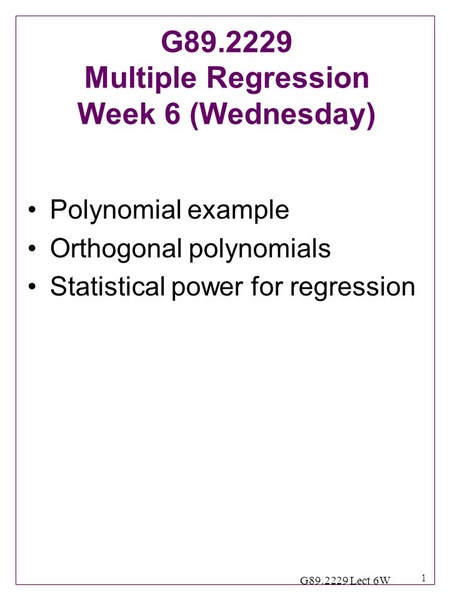 G89.2229
Multiple Regression
Week 6 (Wednesday)

• Polynomial example
• Orthogonal polynomials
• Statistical power for regression

G89.2229 Lect 6W 1